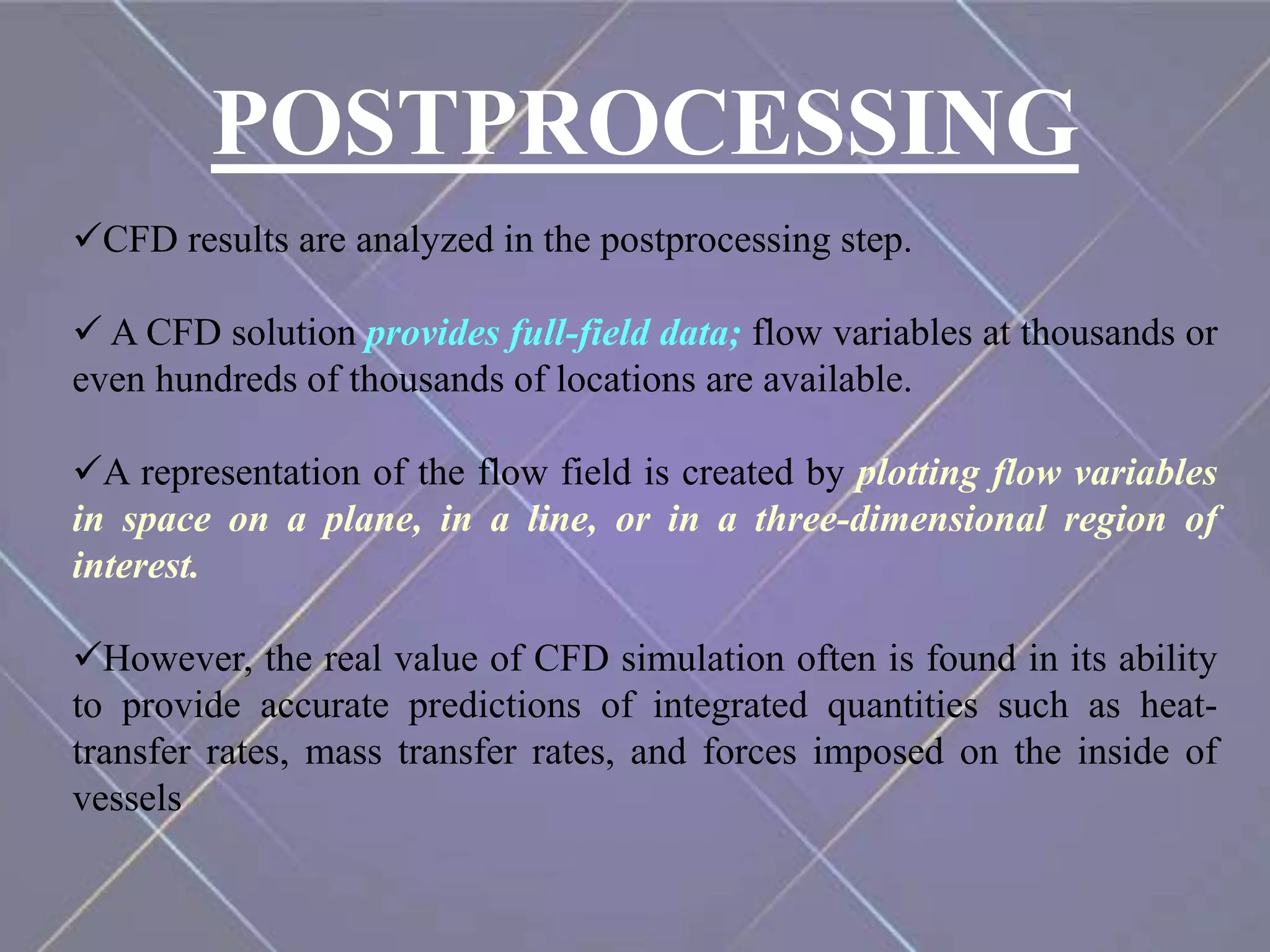 POSTPROCESSING

✓CFD results are analyzed in the postprocessing step.

✓ A CFD solution provides full-field data; flow variables at thousands or even hundreds of thousands of locations are available.

✓A representation of the flow field is created by plotting flow variables in space on a plane, in a line, or in a three-dimensional region of interest.

✓However, the real value of CFD simulation often is found in its ability to provide accurate predictions of integrated quantities such as heat-transfer rates, mass transfer rates, and forces imposed on the inside of vessels